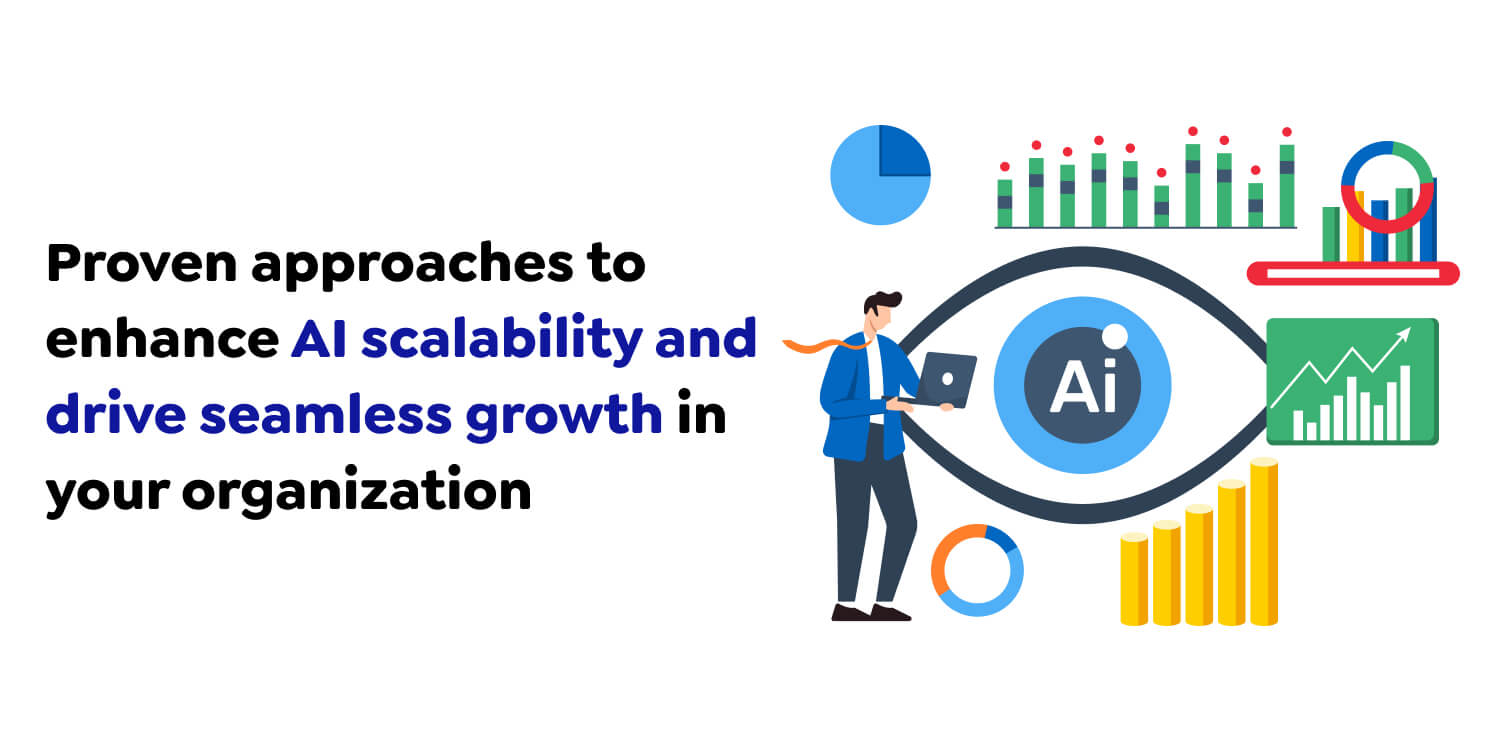 Proven approaches to enhance AI scalability and drive seamless growth in your organization

Ai